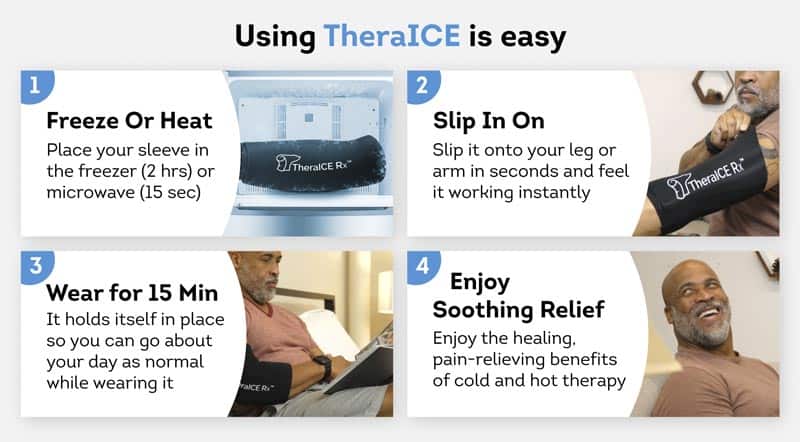 Using TheraICE is easy

1
Freeze Or Heat
Place your sleeve in the freezer (2 hrs) or microwave (15 sec)

TheraICE Rx™

2
Slip In On
Slip it onto your leg or arm in seconds and feel it working instantly

TheraICE Rx™

3
Wear for 15 Min
It holds itself in place so you can go about your day as normal while wearing it

TheraICE Rx™

4
Enjoy Soothing Relief
Enjoy the healing, pain-relieving benefits of cold and hot therapy